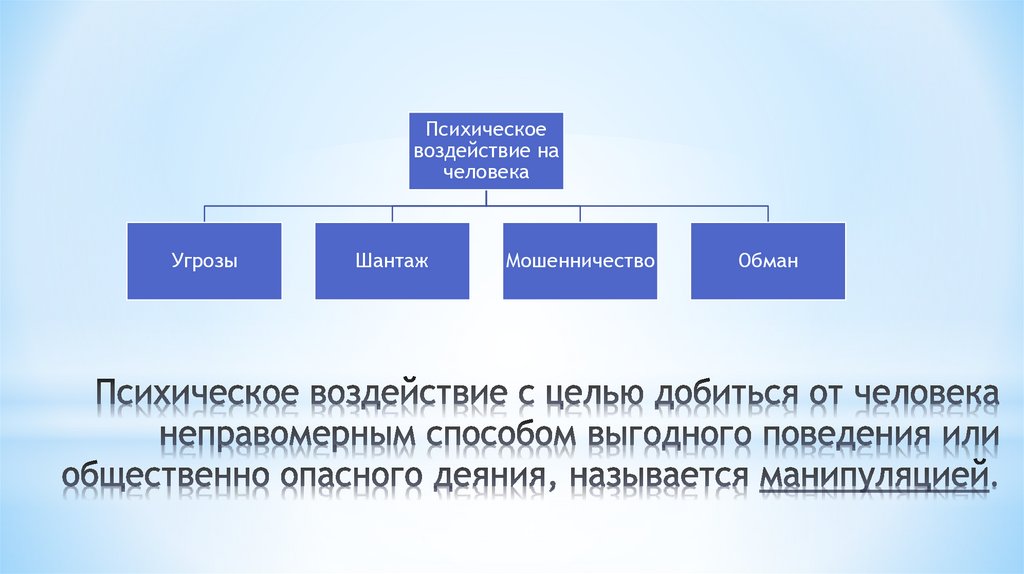 Психическое воздействие на человека

Угрозы

Шантаж

Мошенничество

Обман

Психическое воздействие с целью добиться от человека неправомерным способом выгодного поведения или общественно опасного деяния, называется манипуляцией.